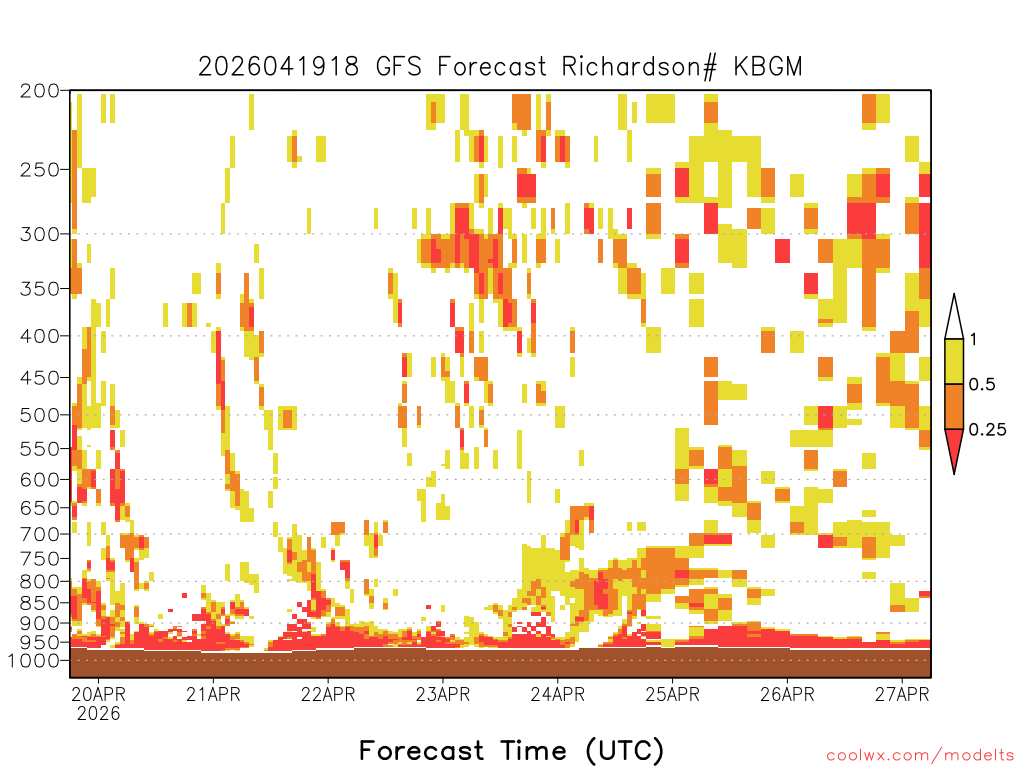 2026041918 GFS Forecast Richardson# KBGM

200
250
300
350
400
450
500
550
600
650
700
750
800
850
900
950
1000

1
0.5
0.25

20APR
2026
21APR
22APR
23APR
24APR
25APR
26APR
27APR

Forecast Time (UTC)

coolwx.com/modelts